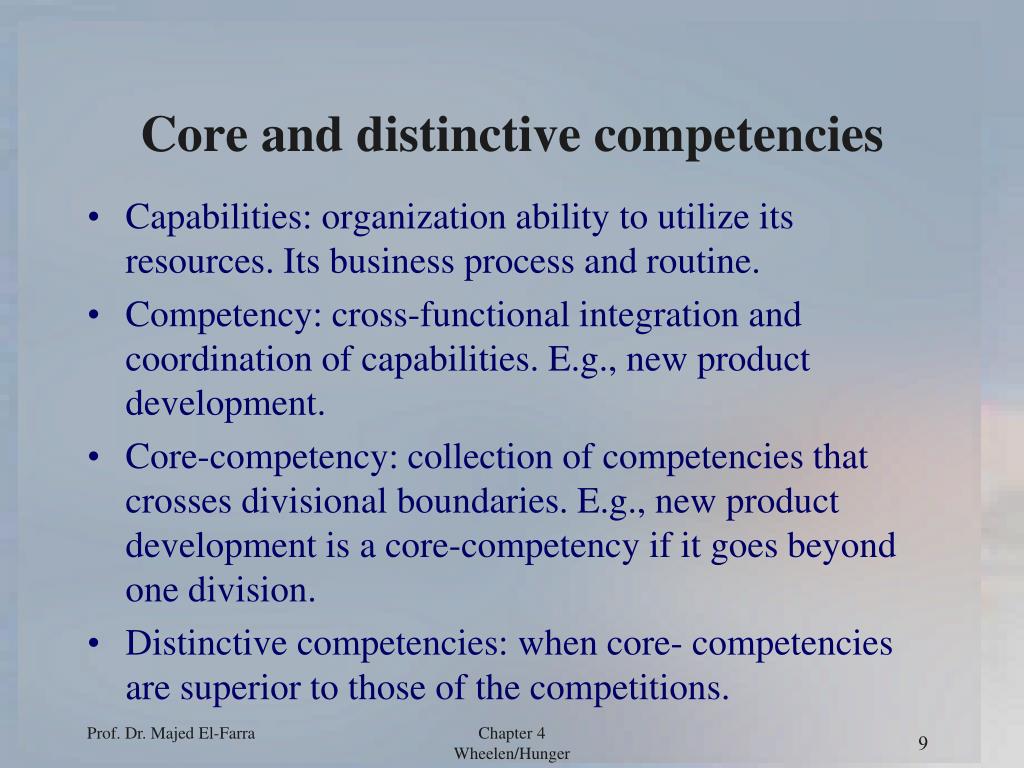 Core and distinctive competencies

• Capabilities: organization ability to utilize its resources. Its business process and routine.
• Competency: cross-functional integration and coordination of capabilities. E.g., new product development.
• Core-competency: collection of competencies that crosses divisional boundaries. E.g., new product development is a core-competency if it goes beyond one division.
• Distinctive competencies: when core- competencies are superior to those of the competitions.

Prof. Dr. Majed El-Farra

Chapter 4
Wheelen/Hunger

9